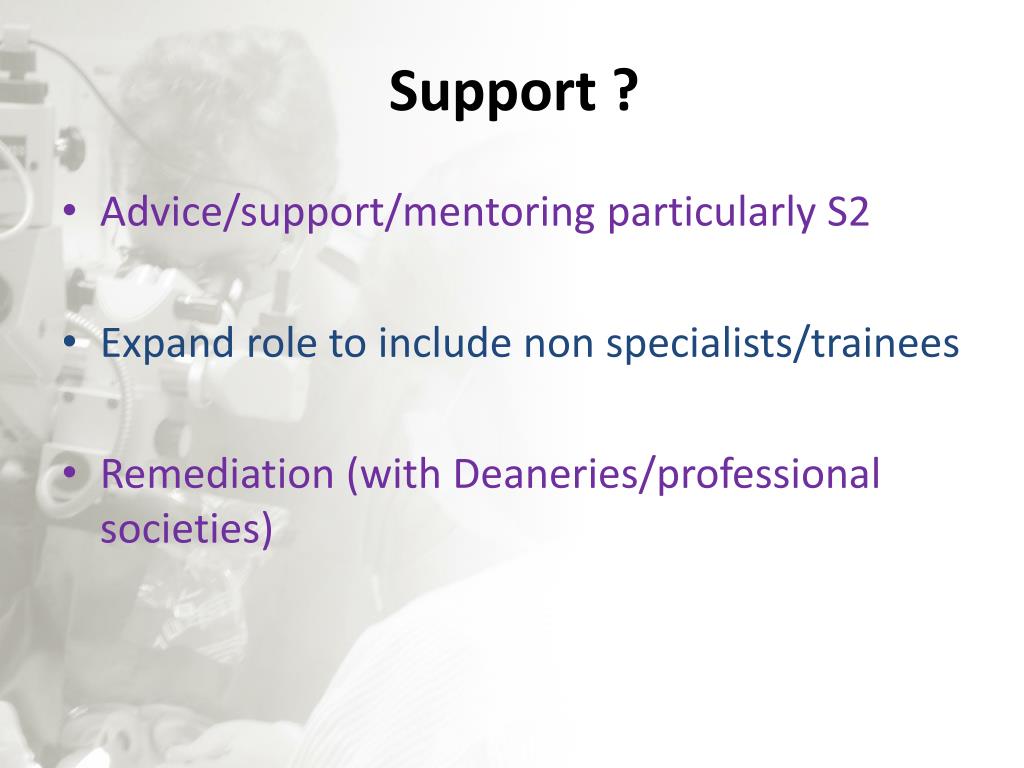 Support ?

• Advice/support/mentoring particularly S2

• Expand role to include non specialists/trainees

• Remediation (with Deaneries/professional societies)